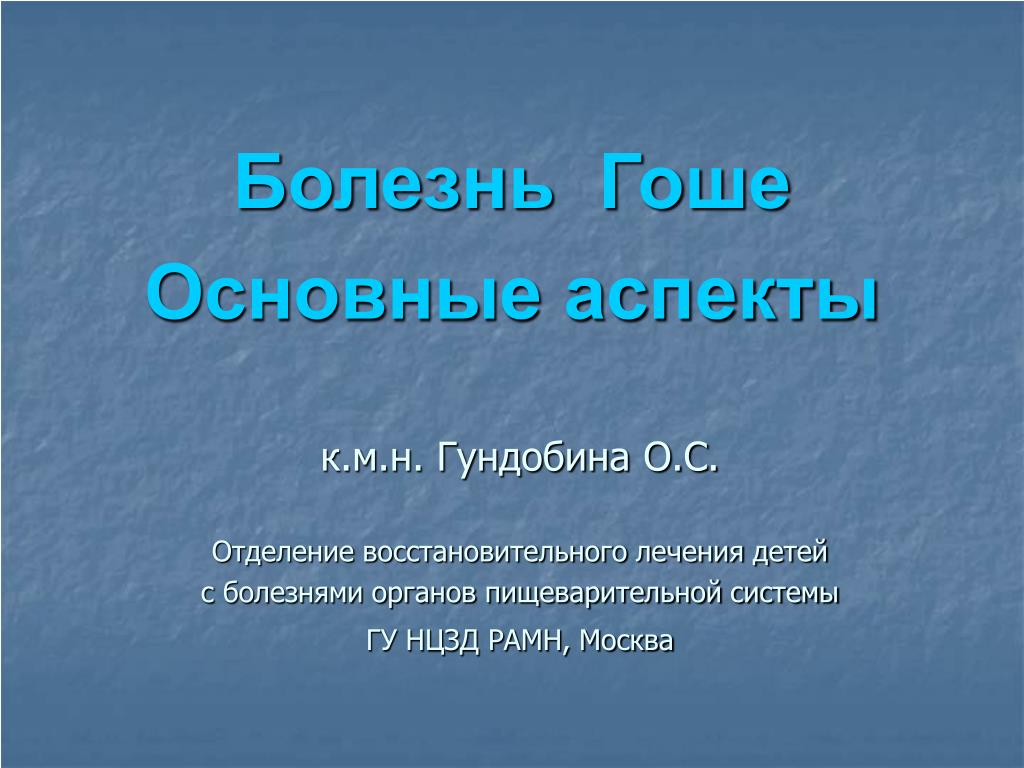 Болезнь Гоше
Основные аспекты

к.м.н. Гундобина О.С.

Отделение восстановительного лечения детей с болезнями органов пищеварительной системы

ГУ НЦЗД РАМН, Москва